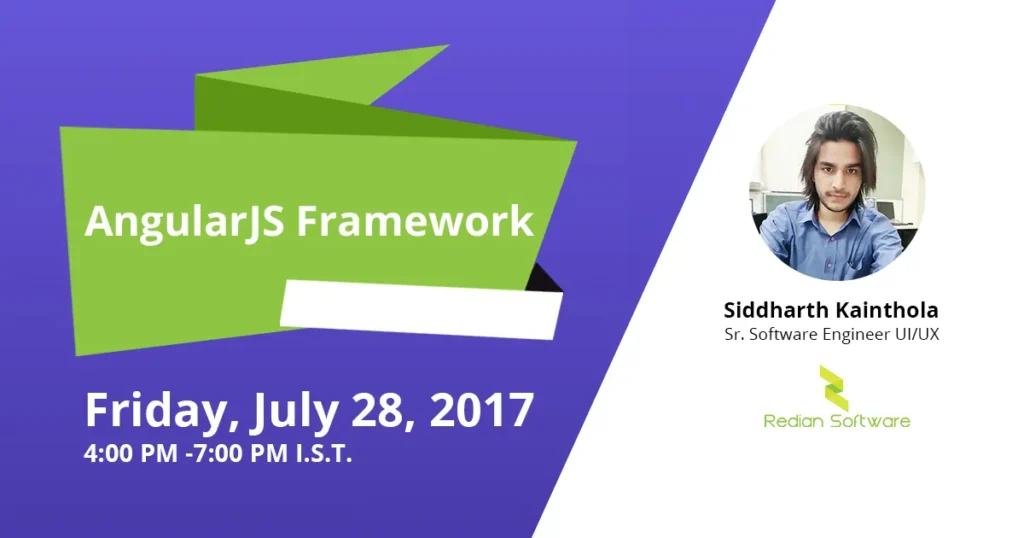 AngularJS Framework

Friday, July 28, 2017
4:00 PM -7:00 PM I.S.T.

Siddharth Kainthola
Sr. Software Engineer UI/UX

Redian Software